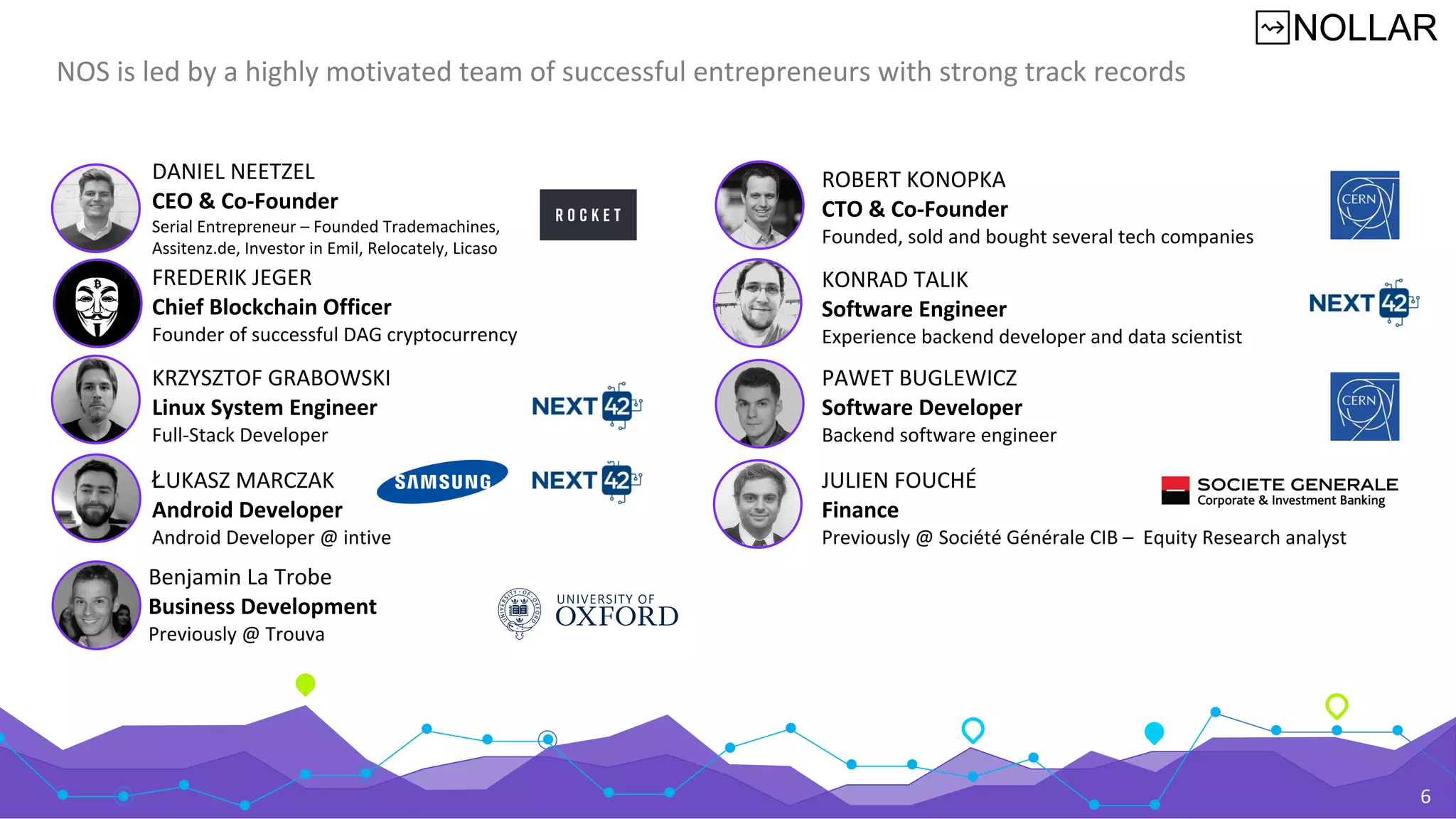 NOLLAR

NOS is led by a highly motivated team of successful entrepreneurs with strong track records

DANIEL NEETZEL
CEO & Co-Founder
Serial Entrepreneur – Founded Trademachines, Assitenz.de, Investor in Emil, Relocately, Licaso

ROCKET

FREDERIK JEGER
Chief Blockchain Officer
Founder of successful DAG cryptocurrency

KRZYSZTOF GRABOWSKI
Linux System Engineer
Full-Stack Developer

NEXT 42

ŁUKASZ MARCZAK
Android Developer
Android Developer @ intive

SAMSUNG

NEXT 42

Benjamin La Trobe
Business Development
Previously @ Trouva

UNIVERSITY OF OXFORD

ROBERT KONOPKA
CTO & Co-Founder
Founded, sold and bought several tech companies

CERN

KONRAD TALIK
Software Engineer
Experience backend developer and data scientist

NEXT 42

PAWET BUGLEWICZ
Software Developer
Backend software engineer

CERN

JULIEN FOUCHÉ
Finance
Previously @ Société Générale CIB – Equity Research analyst

SOCIETE GENERALE
Corporate & Investment Banking

6